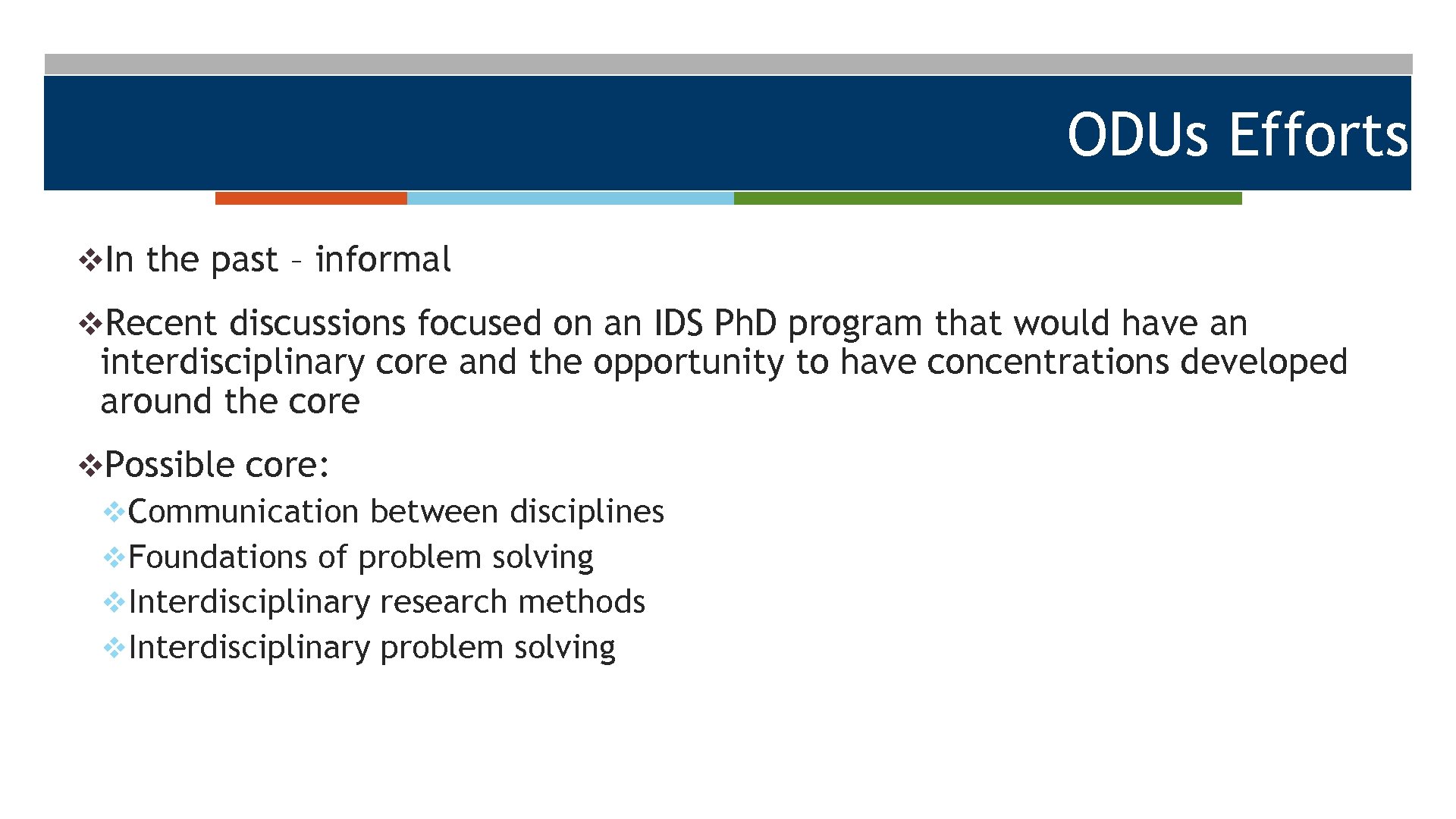 ODUs Efforts

❖In the past – informal

❖Recent discussions focused on an IDS PhD program that would have an interdisciplinary core and the opportunity to have concentrations developed around the core

❖Possible core:

❖Communication between disciplines
❖Foundations of problem solving
❖Interdisciplinary research methods
❖Interdisciplinary problem solving